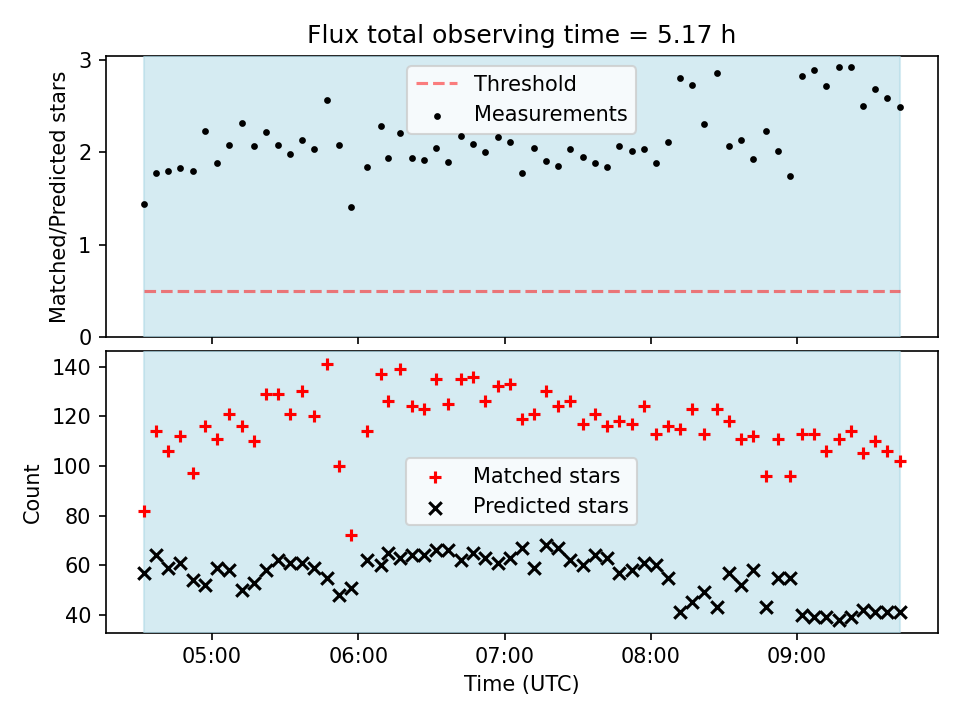 Flux total observing time = 5.17 h

Matched/Predicted stars

3
2
1
0

Threshold
Measurements

Count

140
120
100
80
60
40

Matched stars
Predicted stars

05:00
06:00
07:00
08:00
09:00

Time (UTC)